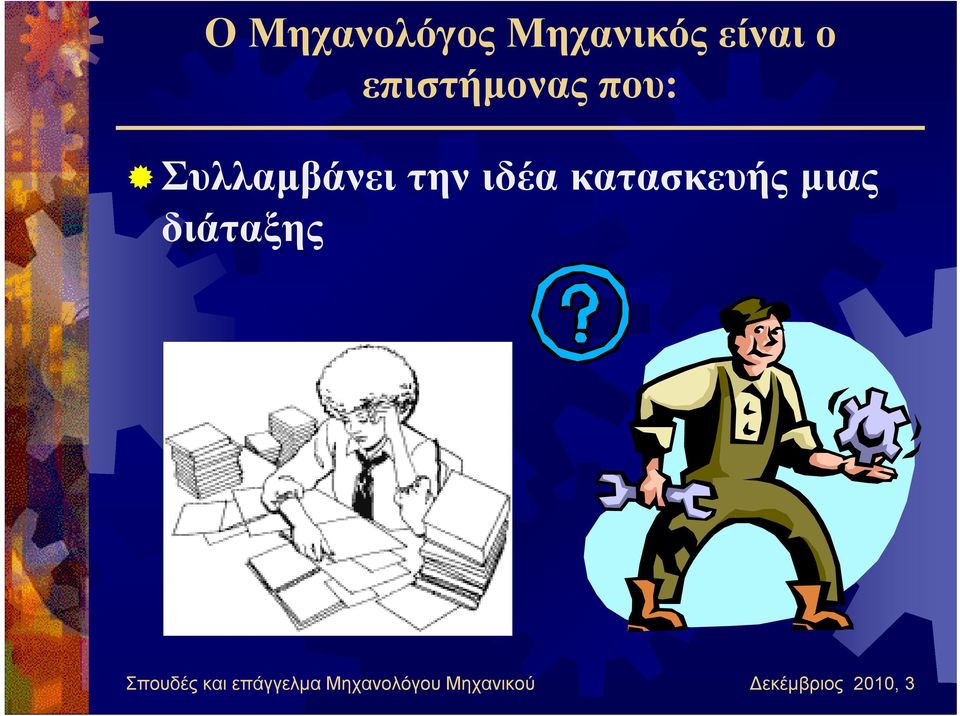 Ο Μηχανολόγος Μηχανικός είναι ο επιστήμονας που:

Συλλαμβάνει την ιδέα κατασκευής μιας διάταξης

?

Σπουδές και επάγγελμα Μηχανολόγου Μηχανικού

Δεκέμβριος 2010, 3